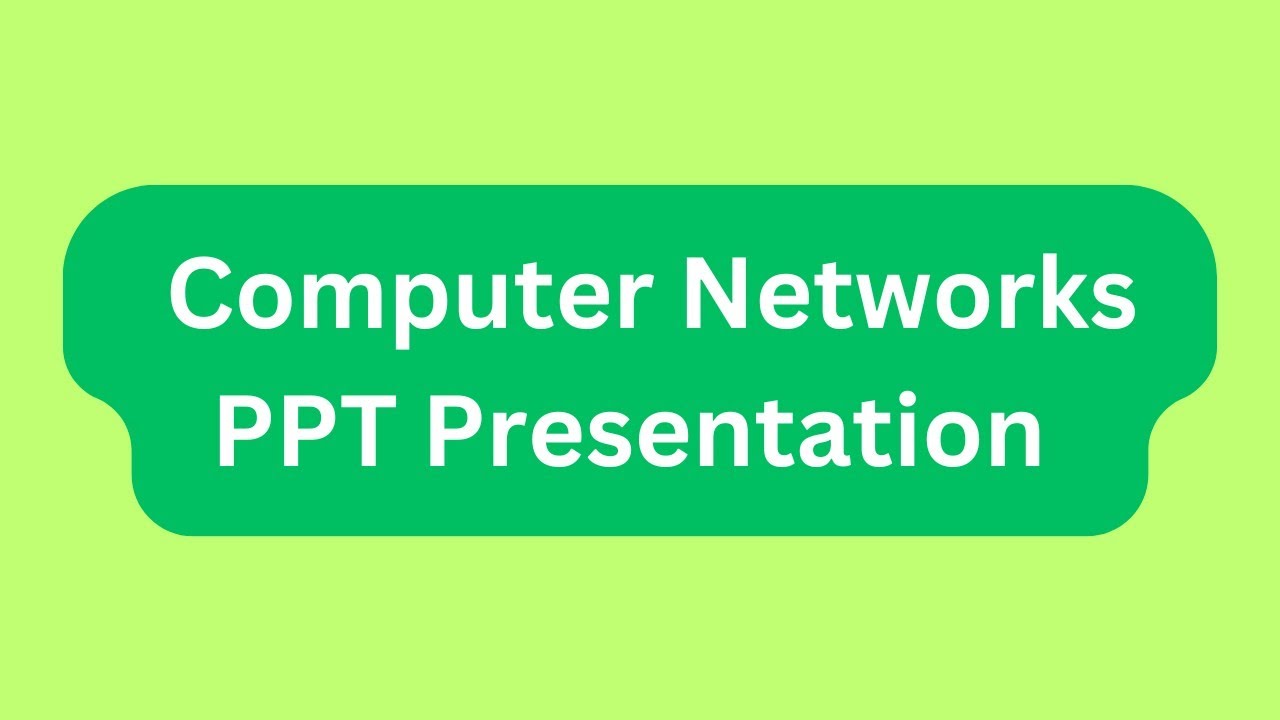 Computer Networks
PPT Presentation